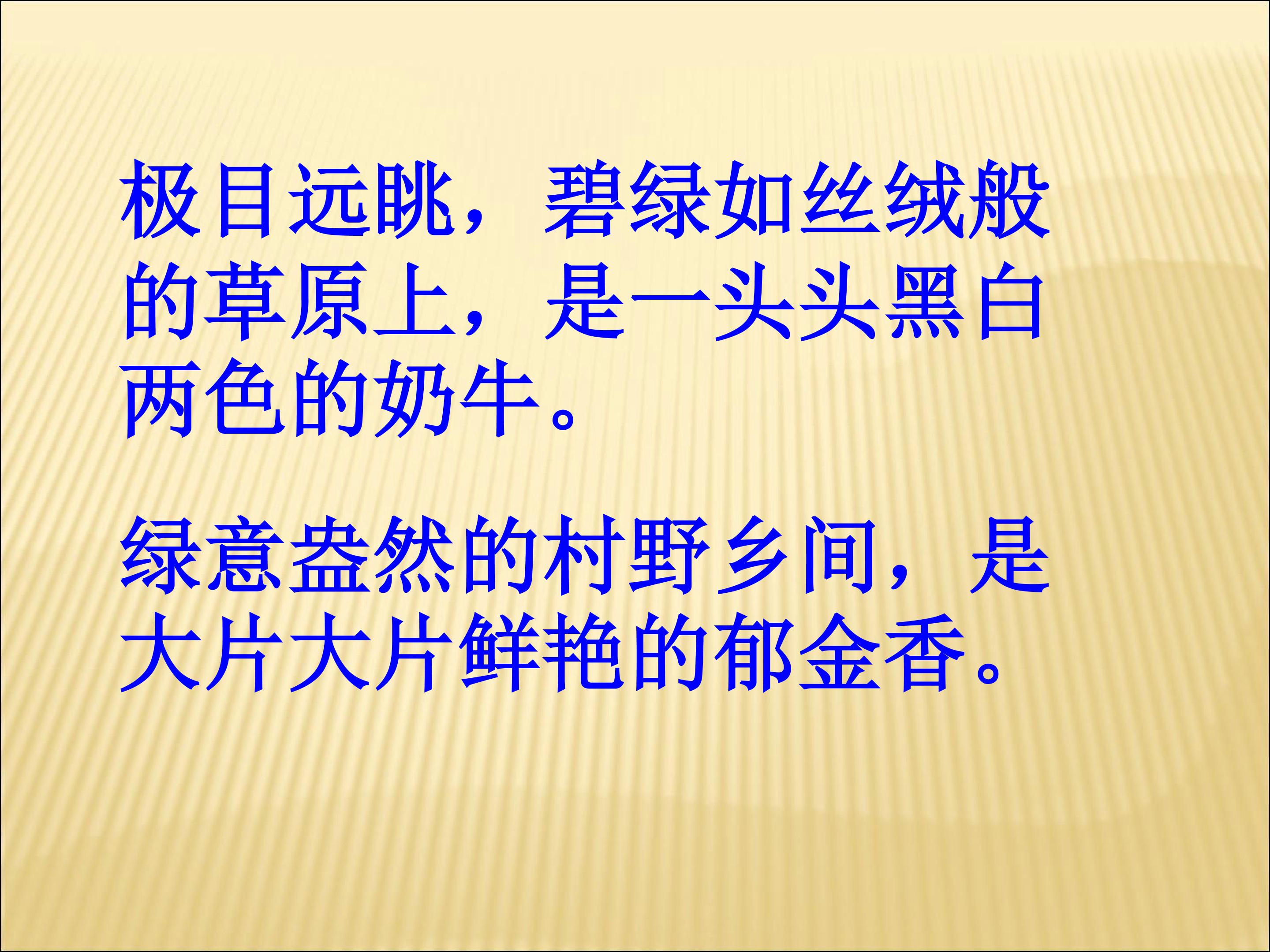 极目远眺，碧绿如丝绒般的草原上，是一头头黑白两色的奶牛。

绿意盎然的村野乡间，是大片大片鲜艳的郁金香。